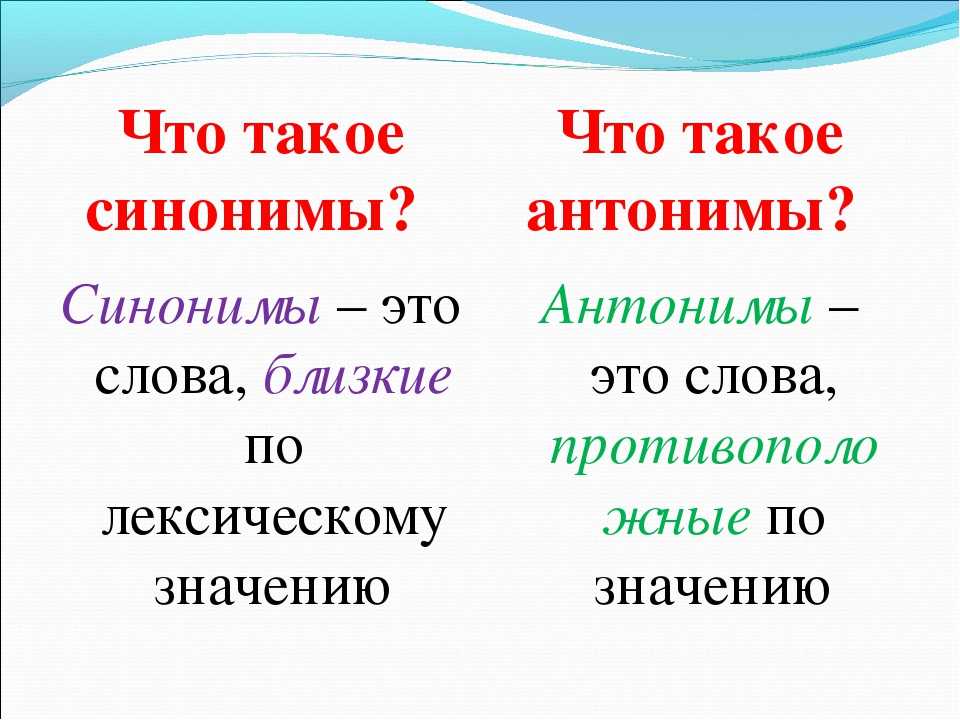 Что такое синонимы?

Синонимы – это слова, близкие по лексическому значению

Что такое антонимы?

Антонимы – это слова, противоположные по значению